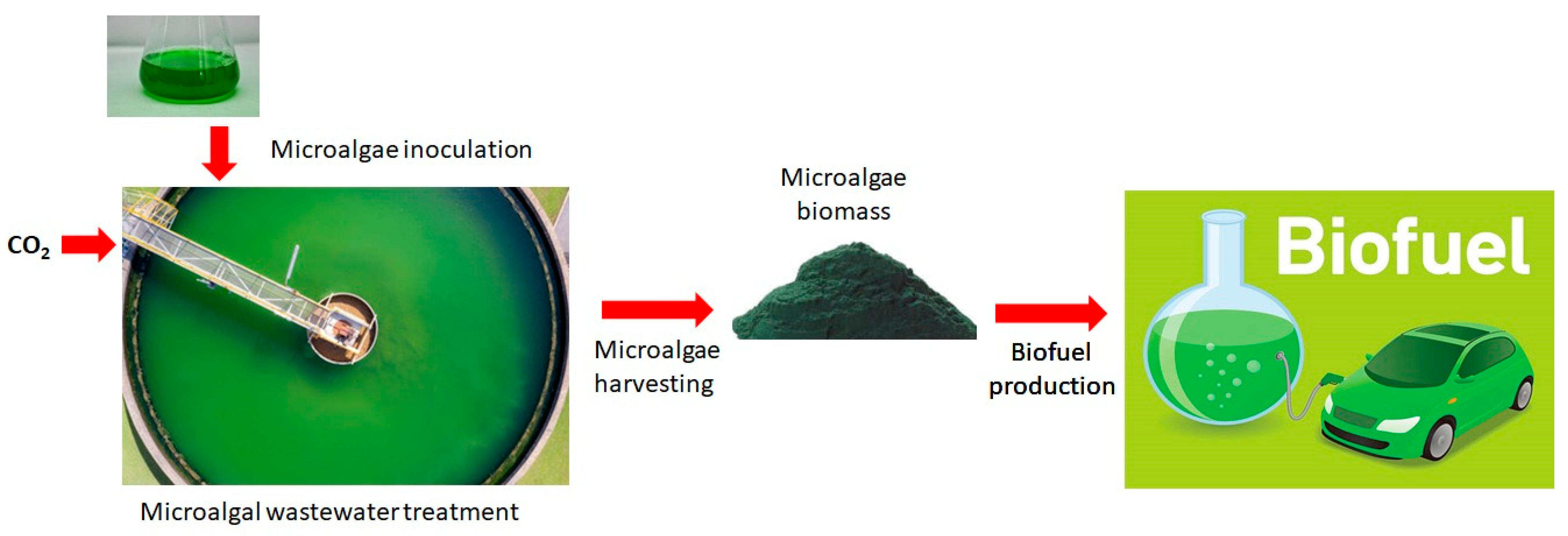 Microalgae inoculation

$CO_2$

Microalgal wastewater treatment

Microalgae harvesting

Microalgae biomass

Biofuel production

Biofuel